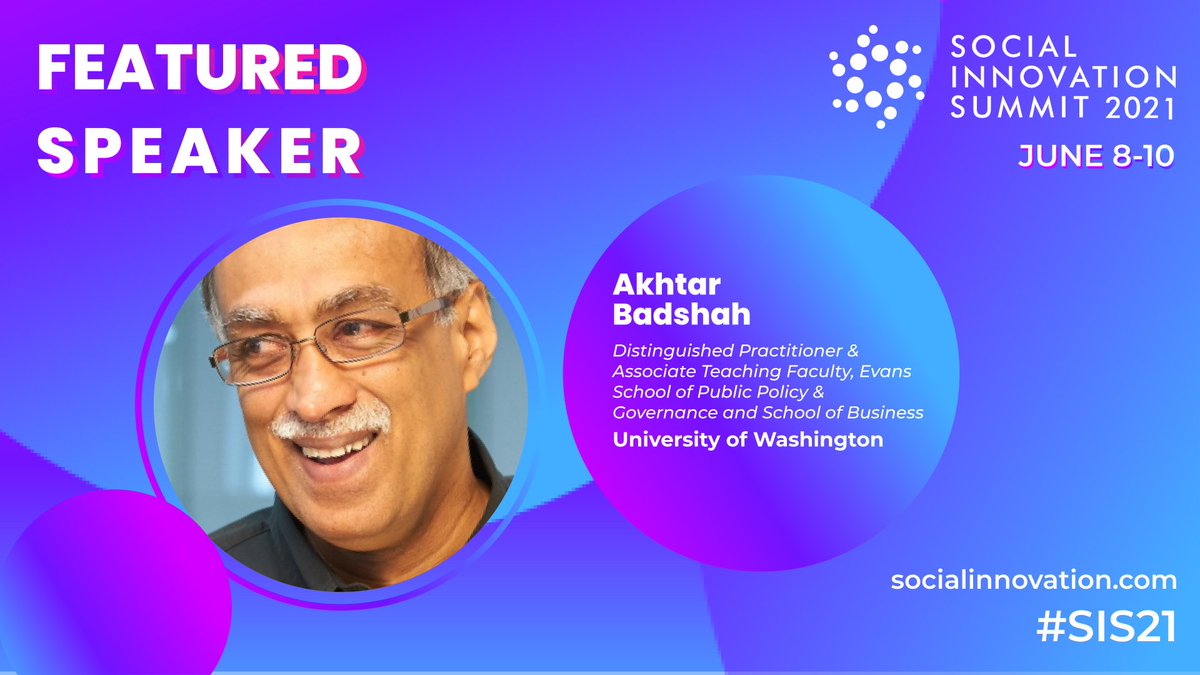 FEATURED SPEAKER

SOCIAL INNOVATION SUMMIT 2021

JUNE 8-10

Akhtar Badshah

Distinguished Practitioner & Associate Teaching Faculty, Evans School of Public Policy & Governance and School of Business

University of Washington

socialinnovation.com

#SIS21